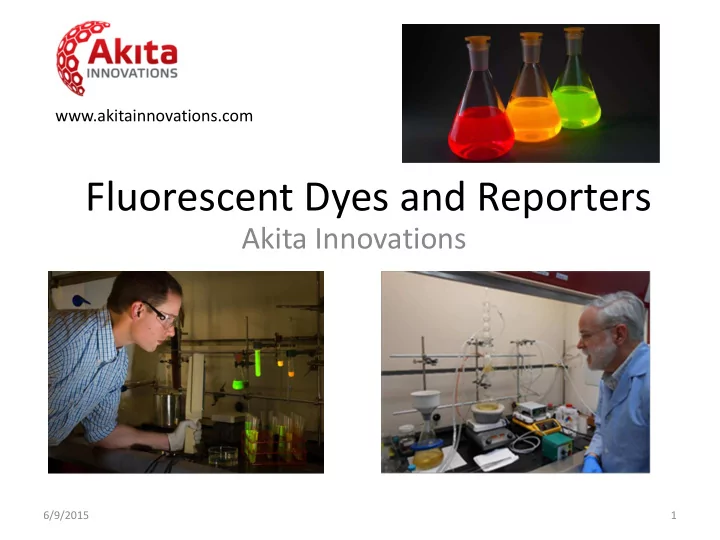 Akita INNOVATIONS

www.akitainnovations.com

Fluorescent Dyes and Reporters

Akita Innovations

6/9/2015

1